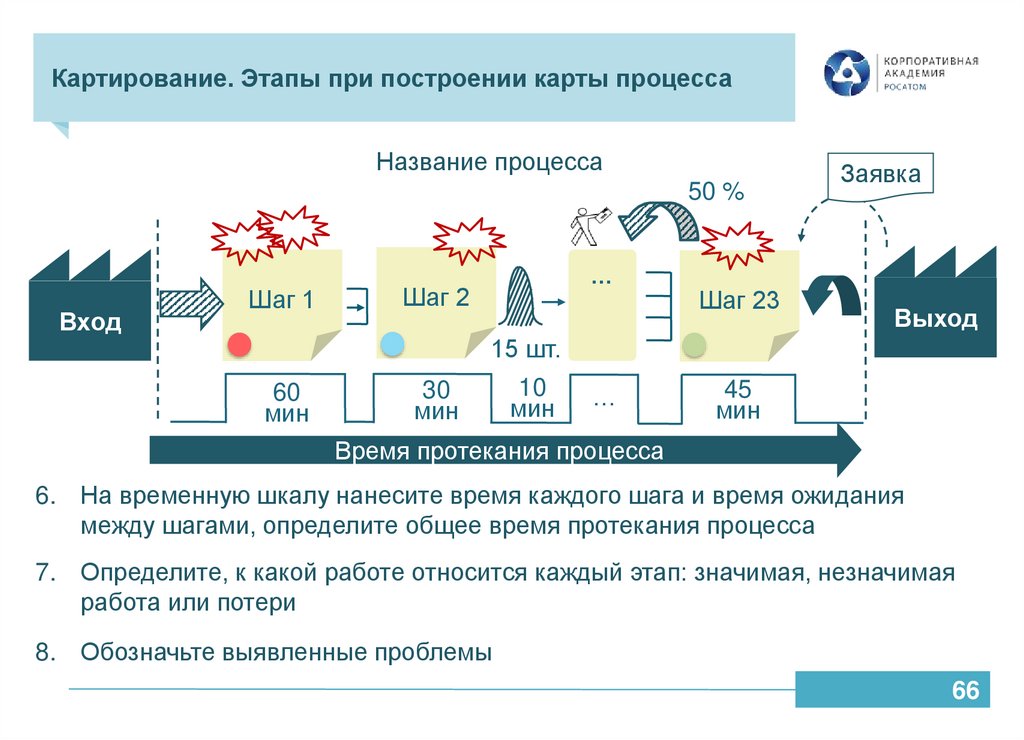 Картирование. Этапы при построении карты процесса

КОРПОРАТИВНАЯ АКАДЕМИЯ РОСАТОМ

Название процесса

Заявка

50 %

Вход

Шаг 1

Шаг 2

15 шт.

...

Шаг 23

Выход

60 мин

30 мин

10 мин

...

45 мин

Время протекания процесса

6. На временную шкалу нанесите время каждого шага и время ожидания между шагами, определите общее время протекания процесса

7. Определите, к какой работе относится каждый этап: значимая, незначимая работа или потери

8. Обозначьте выявленные проблемы

66